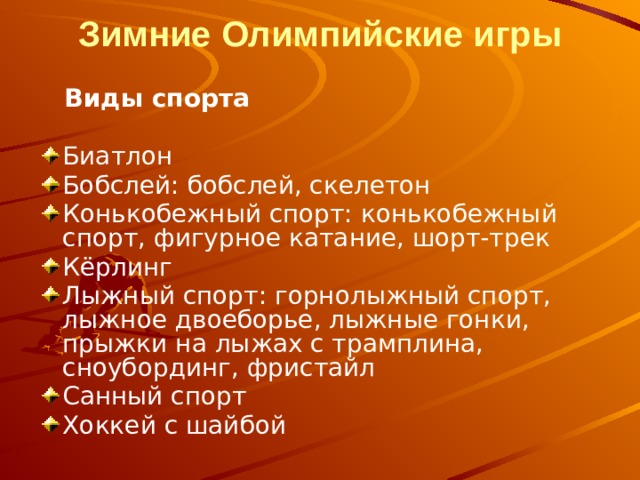 Зимние Олимпийские игры

Виды спорта

Биатлон
Бобслей: бобслей, скелетон
Конькобежный спорт: конькобежный спорт, фигурное катание, шорт-трек
Кёрлинг
Лыжный спорт: горнолыжный спорт, лыжное двоеборье, лыжные гонки, прыжки на лыжах с трамплина, сноубординг, фристайл
Санный спорт
Хоккей с шайбой